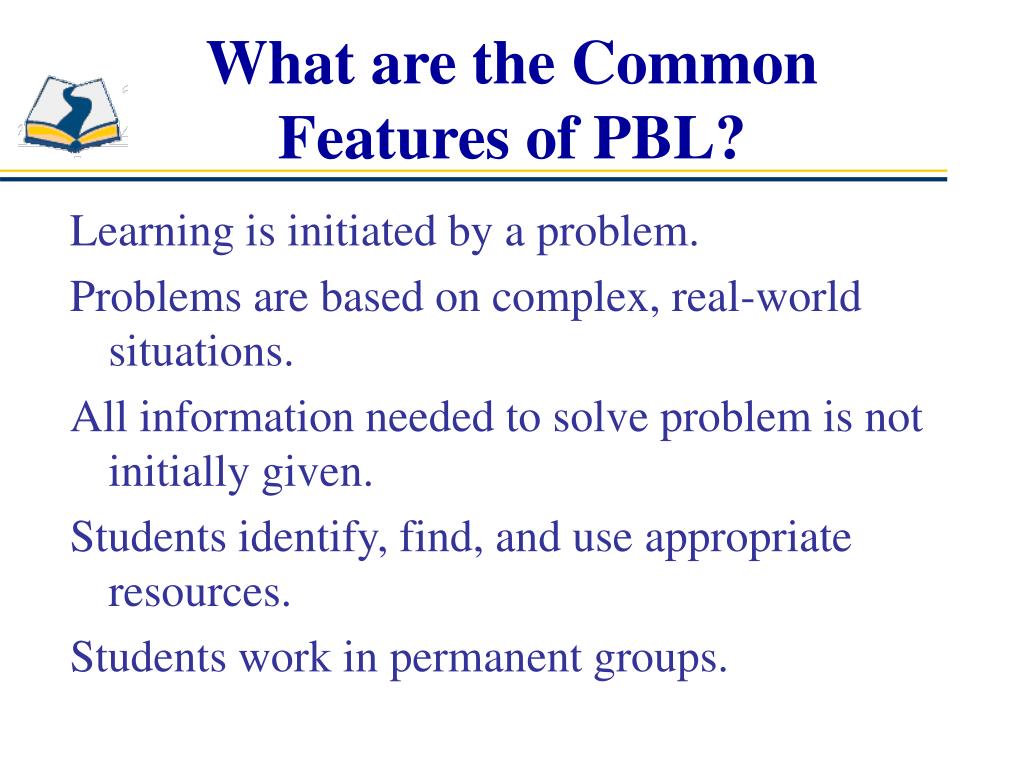 What are the Common Features of PBL?

Learning is initiated by a problem.

Problems are based on complex, real-world situations.

All information needed to solve problem is not initially given.

Students identify, find, and use appropriate resources.

Students work in permanent groups.